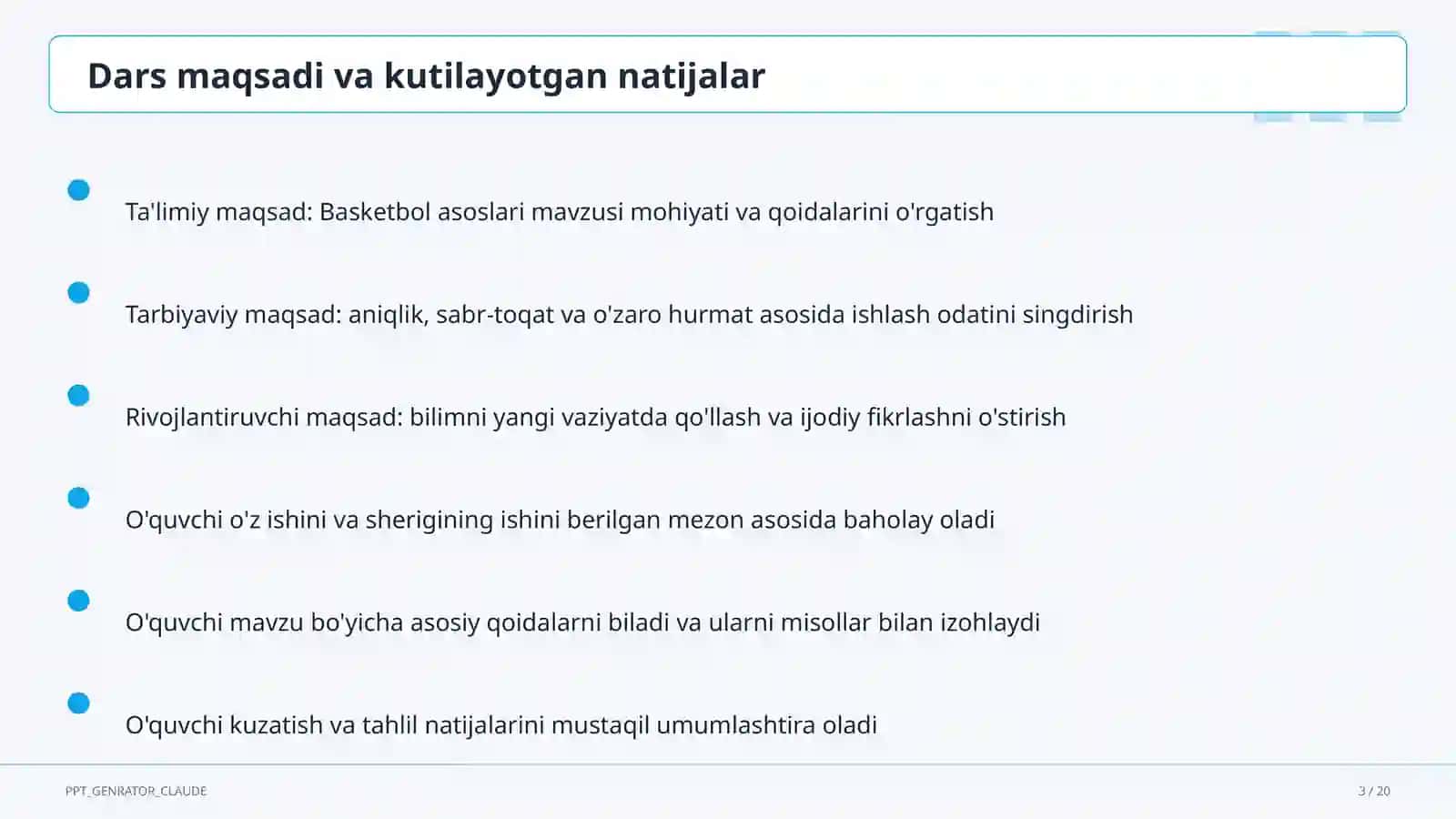 Dars maqsadi va kutilayotgan natijalar

Ta'limiy maqsad: Basketbol asoslari mavzusi mohiyati va qoidalarini o'rgatish

Tarbiyaviy maqsad: aniqlik, sabr-toqat va o'zaro hurmat asosida ishlash odatini singdirish

Rivojlantiruvchi maqsad: bilimni yangi vaziyatda qo'llash va ijodiy fikrlashni o'stirish

O'quvchi o'z ishini va sherigining ishini berilgan mezon asosida baholay oladi

O'quvchi mavzu bo'yicha asosiy qoidalarni biladi va ularni misollar bilan izohlaydi

O'quvchi kuzatish va tahlil natijalarini mustaqil umumlashtira oladi

PPT_GENRATOR_CLAUDE

3 / 20